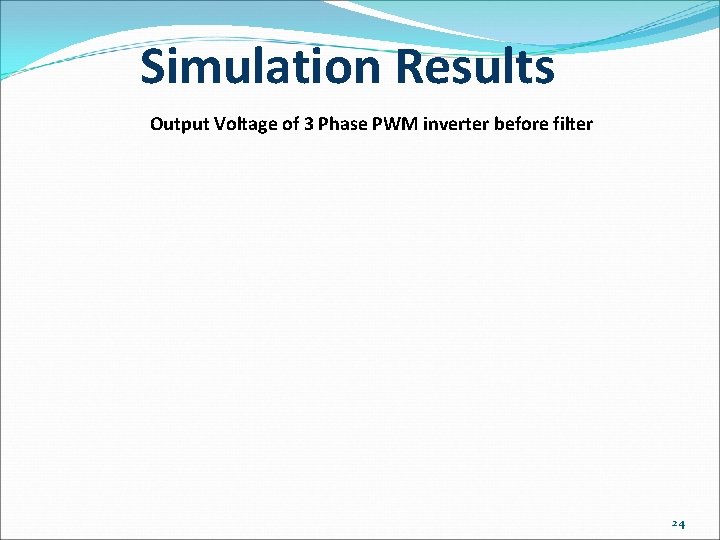 Simulation Results

Output Voltage of 3 Phase PWM inverter before filter

24